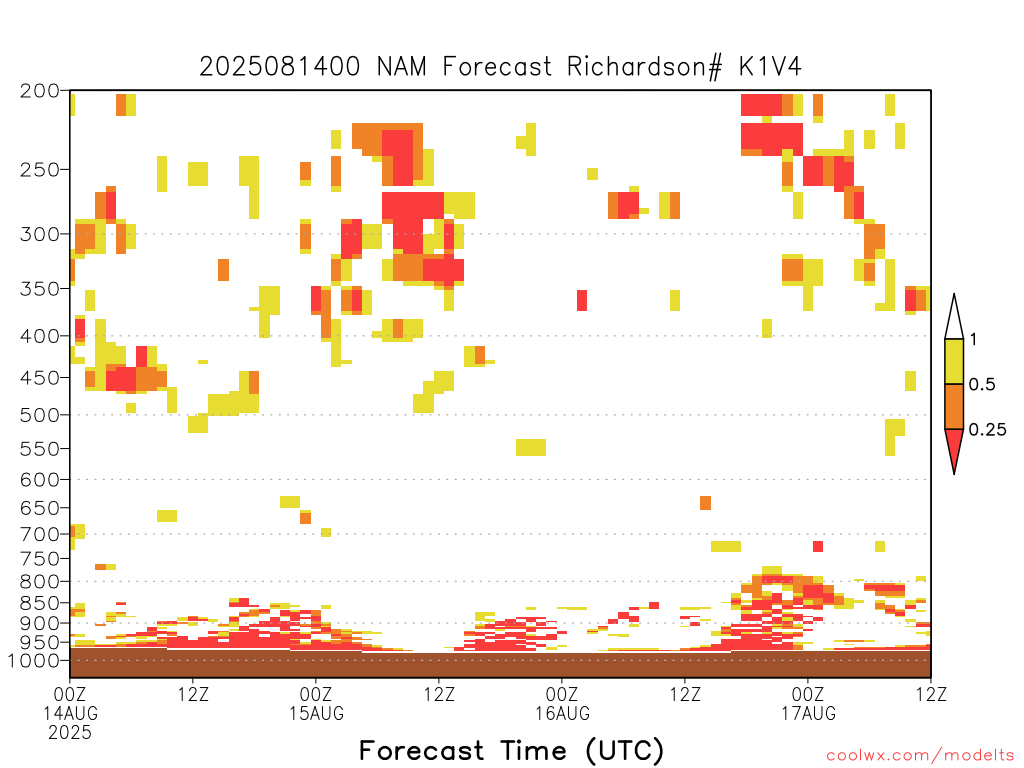 2025081400 NAM Forecast Richardson# K1V4

200
250
300
350
400
450
500
550
600
650
700
750
800
850
900
950
1000

1
0.5
0.25

00Z
14AUG
2025
12Z
00Z
15AUG
12Z
00Z
16AUG
12Z
00Z
17AUG
12Z

Forecast Time (UTC)

coolwx.com/modelts